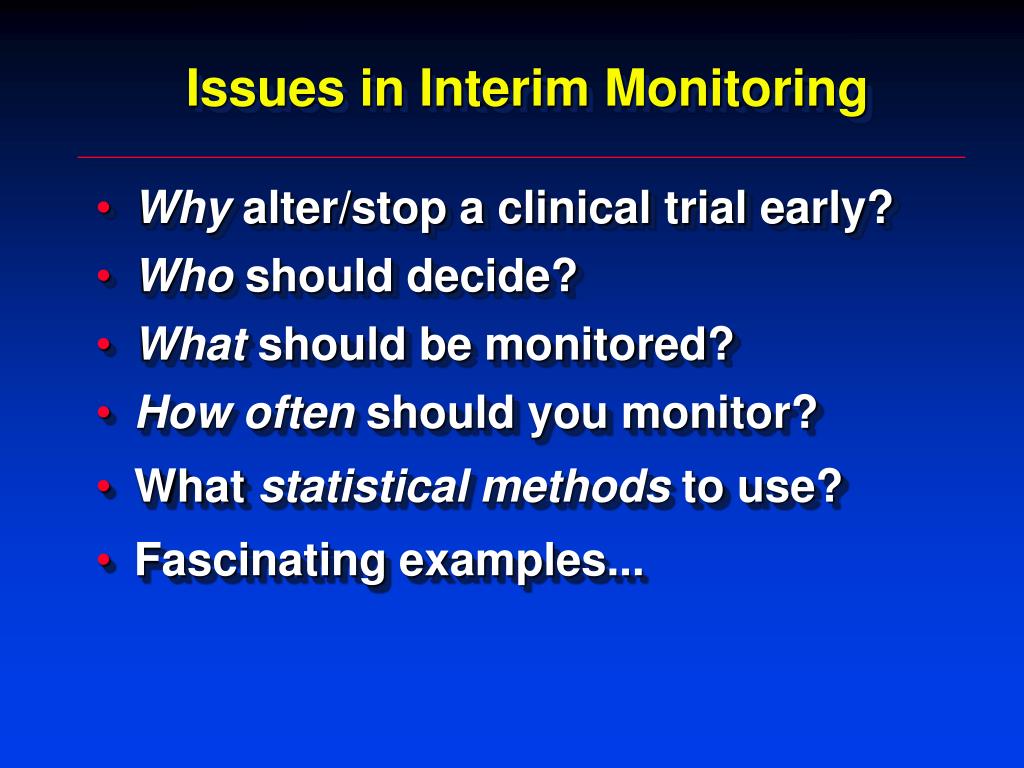 Issues in Interim Monitoring

• Why alter/stop a clinical trial early?
• Who should decide?
• What should be monitored?
• How often should you monitor?
• What statistical methods to use?
• Fascinating examples...